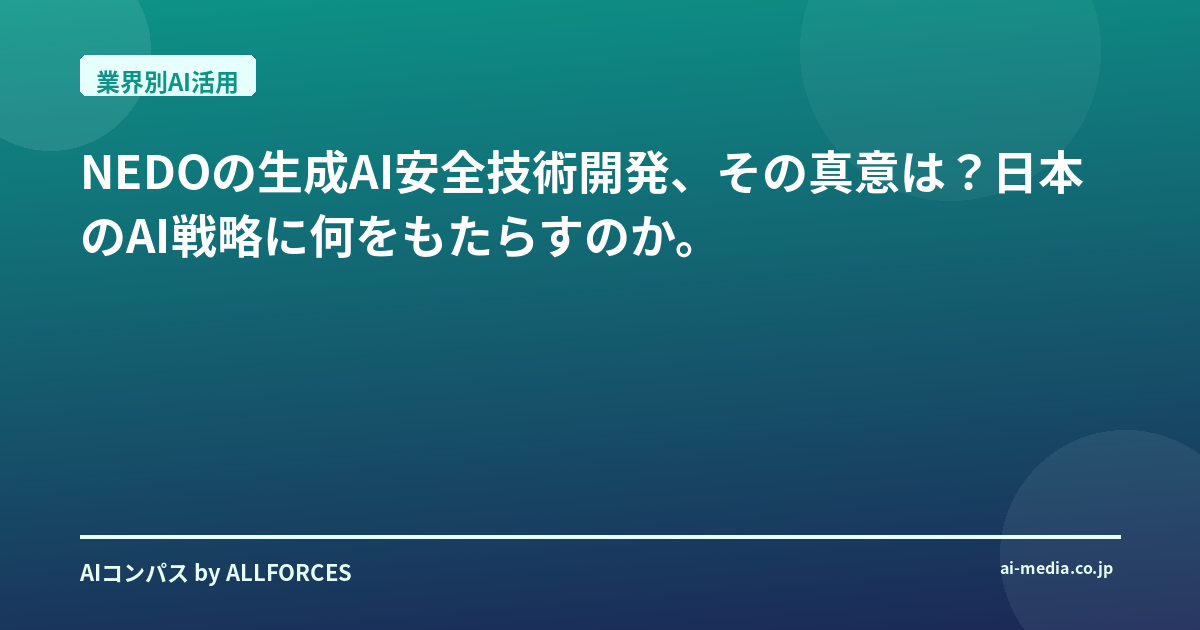 業界別AI活用

NEDOの生成AI安全技術開発、その真意は？日本のAI戦略に何をもたらすのか。

AIコンパス by ALLFORCES

ai-media.co.jp